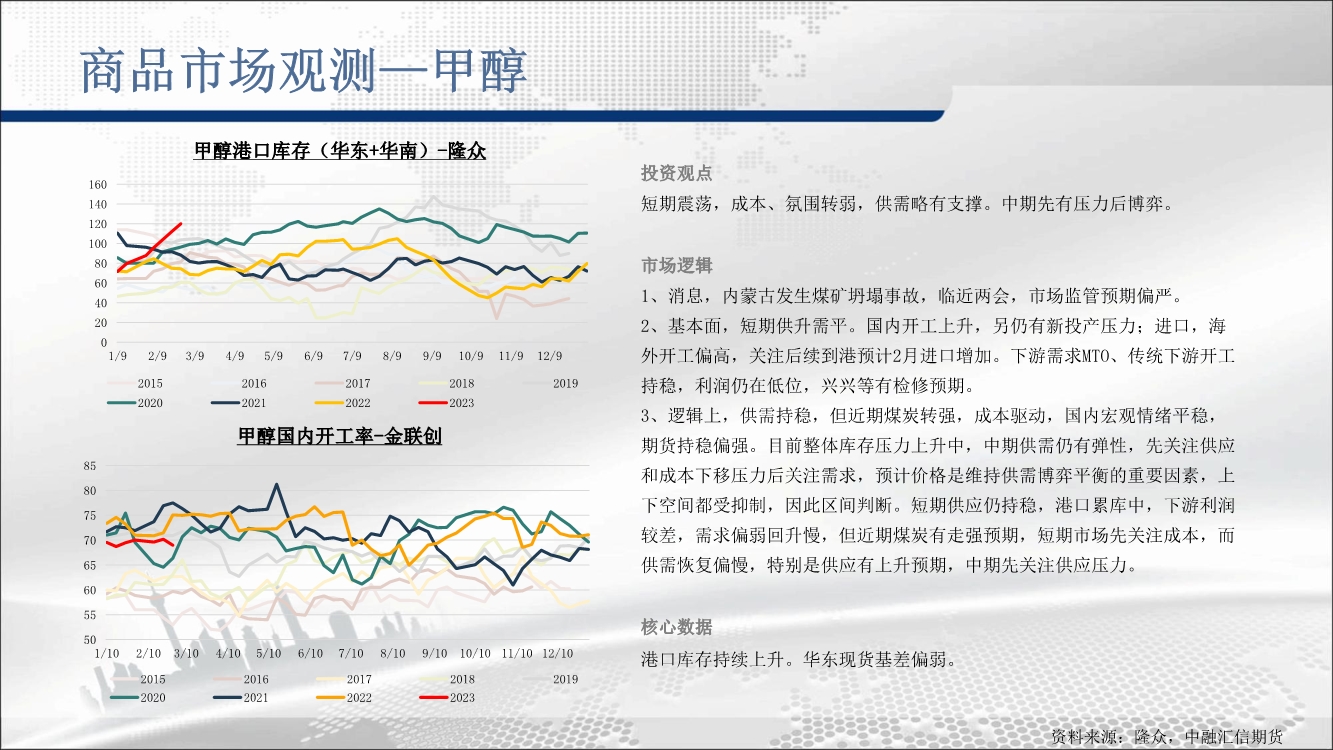 商品市场观测—甲醇

甲醇港口库存（华东+华南）-隆众

160
140
120
100
80
60
40
20
0
1/9 2/9 3/9 4/9 5/9 6/9 7/9 8/9 9/9 10/9 11/9 12/9

2015 2016 2017 2018 2019
2020 2021 2022 2023

甲醇国内开工率-金联创

85
80
75
70
65
60
55
50
1/10 2/10 3/10 4/10 5/10 6/10 7/10 8/10 9/10 10/10 11/10 12/10

2015 2016 2017 2018 2019
2020 2021 2022 2023

投资观点

短期震荡，成本、氛围转弱，供需略有支撑。中期先有压力后博弈。

市场逻辑

1、消息，内蒙古发生煤矿坍塌事故，临近两会，市场监管预期偏严。

2、基本面，短期供升需平。国内开工上升，另仍有新投产压力；进口，海外开工偏高，关注后续到港预计2月进口增加。下游需求MTO、传统下游开工持稳，利润仍在低位，兴兴等有检修预期。

3、逻辑上，供需持稳，但近期煤炭转强，成本驱动，国内宏观情绪平稳，期货持稳偏强。目前整体库存压力上升中，中期供需仍有弹性，先关注供应和成本下移压力后关注需求，预计价格是维持供需博弈平衡的重要因素，上下空间都受抑制，因此区间判断。短期供应仍持稳，港口累库中，下游利润较差，需求偏弱回升慢，但近期煤炭有走强预期，短期市场先关注成本，而供需恢复偏慢，特别是供应有上升预期，中期先关注供应压力。

核心数据

港口库存持续上升。华东现货基差偏弱。

资料来源：隆众，中融汇信期货